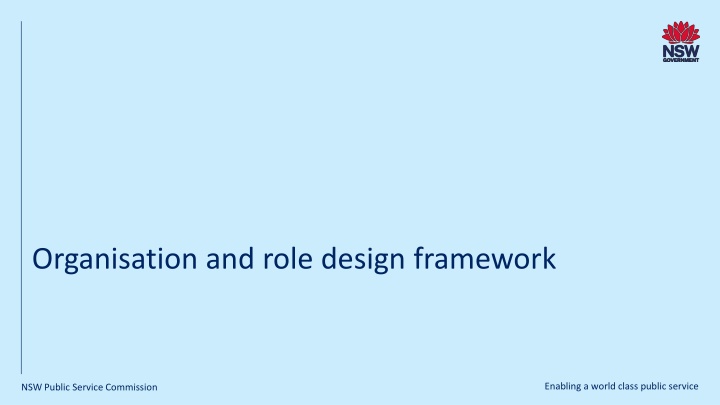 NSW
GOVERNMENT

Organisation and role design framework

NSW Public Service Commission

Enabling a world class public service